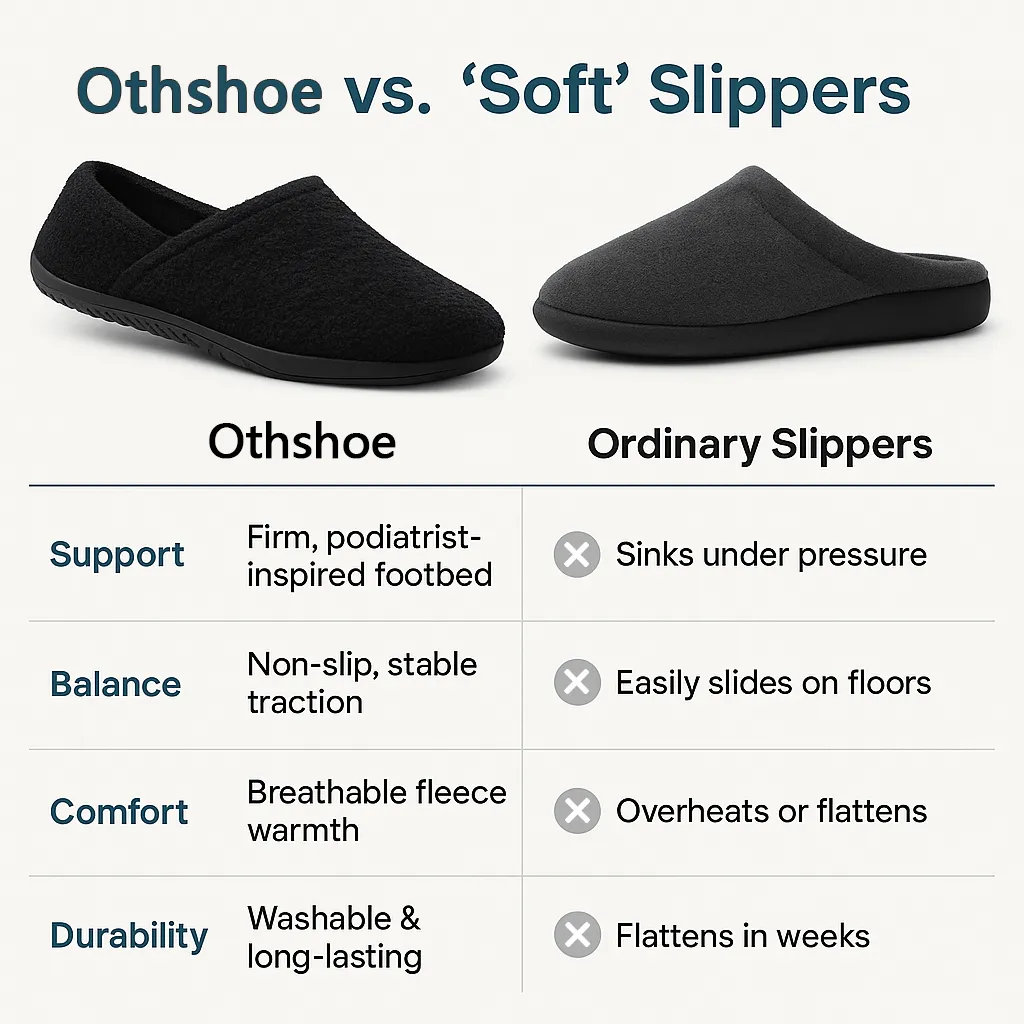 Othshoe vs. ‘Soft’ Slippers

| | Othshoe | Ordinary Slippers |
|---|---|---|
| Support | Firm, podiatrist-inspired footbed | Sinks under pressure |
| Balance | Non-slip, stable traction | Easily slides on floors |
| Comfort | Breathable fleece warmth | Overheats or flattens |
| Durability | Washable & long-lasting | Flattens in weeks |